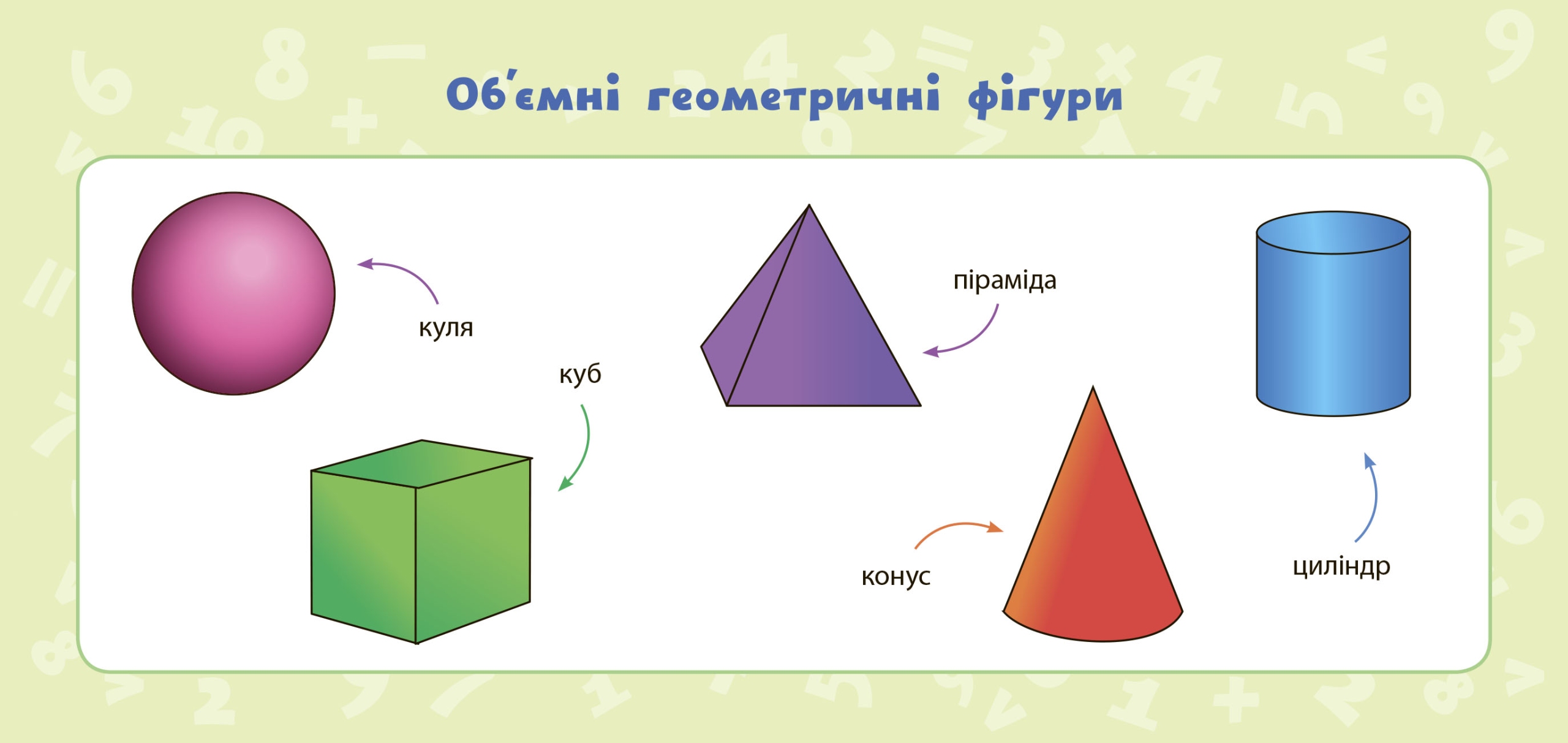 Об'ємні геометричні фігури

куля

куб

піраміда

конус

циліндр